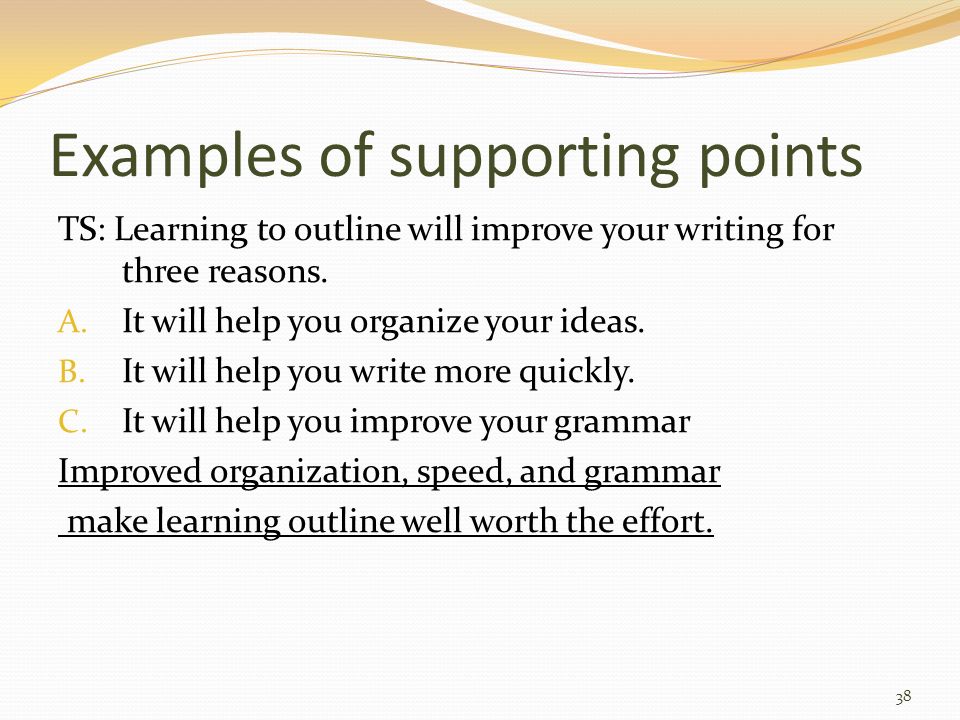 Examples of supporting points

TS: Learning to outline will improve your writing for three reasons.

A. It will help you organize your ideas.
B. It will help you write more quickly.
C. It will help you improve your grammar

Improved organization, speed, and grammar make learning outline well worth the effort.

38